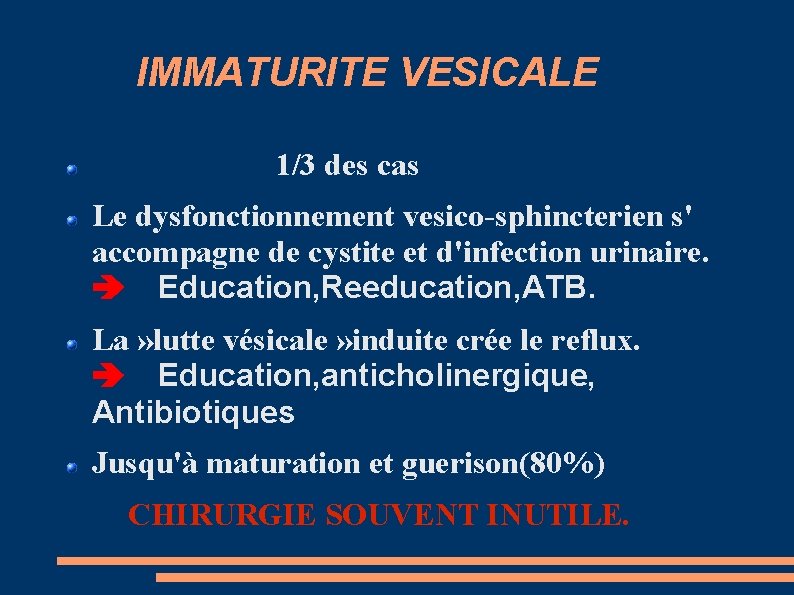 IMMATURITE VESICALE

1/3 des cas

Le dysfonctionnement vesico-sphincterien s' accompagne de cystite et d'infection urinaire. ➔ Education,Reeducation,ATB.

La »lutte vésicale »induite crée le reflux. ➔ Education,anticholinergique, Antibiotiques

Jusqu'à maturation et guerison(80%)

CHIRURGIE SOUVENT INUTILE.